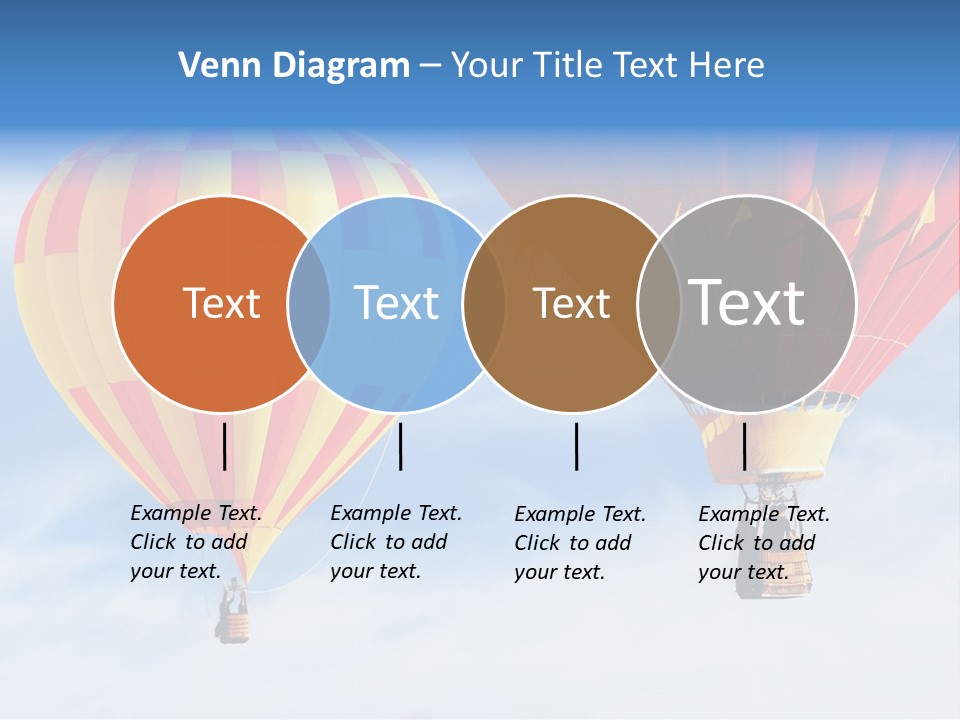 Venn Diagram – Your Title Text Here

Text

Text

Text

Text

Example Text. Click to add your text.

Example Text. Click to add your text.

Example Text. Click to add your text.

Example Text. Click to add your text.